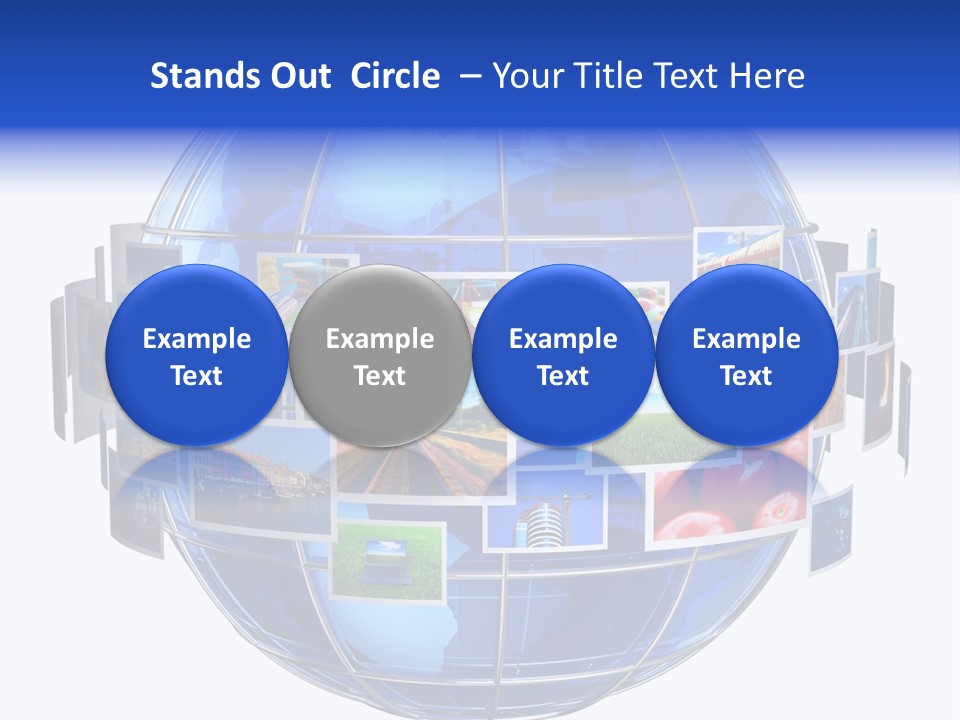 Stands Out Circle – Your Title Text Here

Example Text

Example Text

Example Text

Example Text